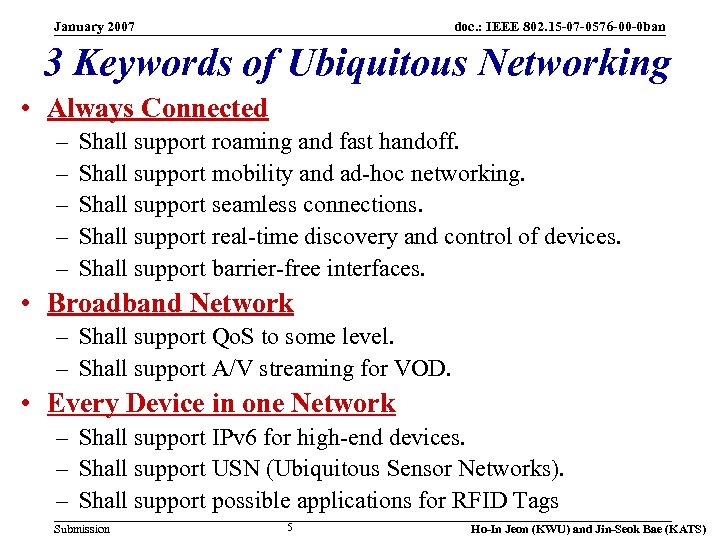 January 2007

doc.: IEEE 802.15-07-0576-00-0ban

3 Keywords of Ubiquitous Networking

• Always Connected
– Shall support roaming and fast handoff.
– Shall support mobility and ad-hoc networking.
– Shall support seamless connections.
– Shall support real-time discovery and control of devices.
– Shall support barrier-free interfaces.

• Broadband Network
– Shall support QoS to some level.
– Shall support A/V streaming for VOD.

• Every Device in one Network
– Shall support IPv6 for high-end devices.
– Shall support USN (Ubiquitous Sensor Networks).
– Shall support possible applications for RFID Tags

Submission

5

Ho-In Jeon (KWU) and Jin-Seok Bae (KATS)